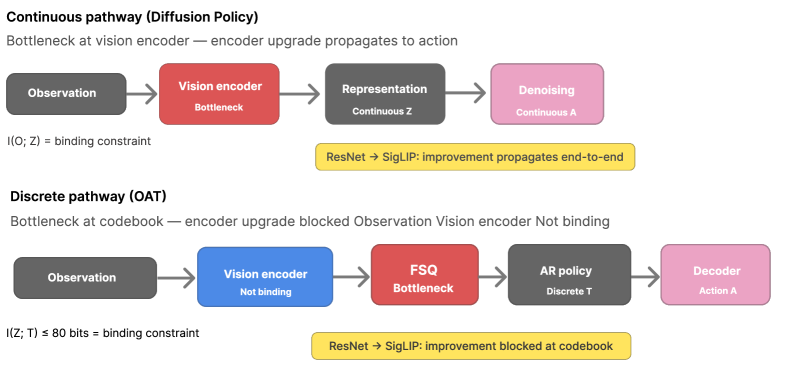 Continuous pathway (Diffusion Policy)

Bottleneck at vision encoder — encoder upgrade propagates to action

Observation

Vision encoder
Bottleneck

Representation
Continuous Z

Denoising
Continuous A

I(O; Z) = binding constraint

ResNet → SigLIP: improvement propagates end-to-end

Discrete pathway (OAT)

Bottleneck at codebook — encoder upgrade blocked Observation Vision encoder Not binding

Observation

Vision encoder
Not binding

FSQ
Bottleneck

AR policy
Discrete T

Decoder
Action A

I(Z; T) ≤ 80 bits = binding constraint

ResNet → SigLIP: improvement blocked at codebook